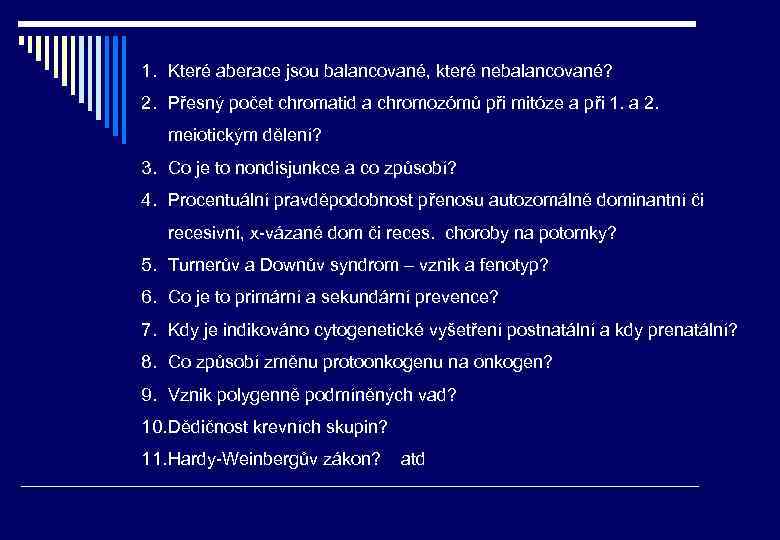 1. Které aberace jsou balancované, které nebalancované?
2. Přesný počet chromatid a chromozómů při mitóze a při 1. a 2. meiotickým dělení?
3. Co je to nondisjunkce a co způsobí?
4. Procentuální pravděpodobnost přenosu autozomálně dominantní či recesivní, x-vázané dom či reces. choroby na potomky?
5. Turnerův a Downův syndrom – vznik a fenotyp?
6. Co je to primární a sekundární prevence?
7. Kdy je indikováno cytogenetické vyšetření postnatální a kdy prenatální?
8. Co způsobí změnu protoonkogenu na onkogen?
9. Vznik polygenně podmíněných vad?
10. Dědičnost krevních skupin?
11. Hardy-Weinbergův zákon? atd